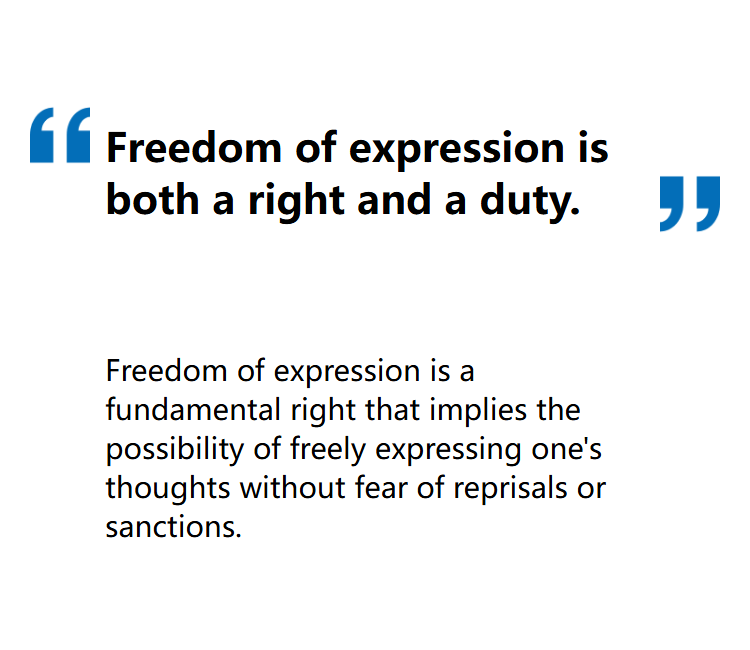 “Freedom of expression is both a right and a duty.”

Freedom of expression is a fundamental right that implies the possibility of freely expressing one's thoughts without fear of reprisals or sanctions.